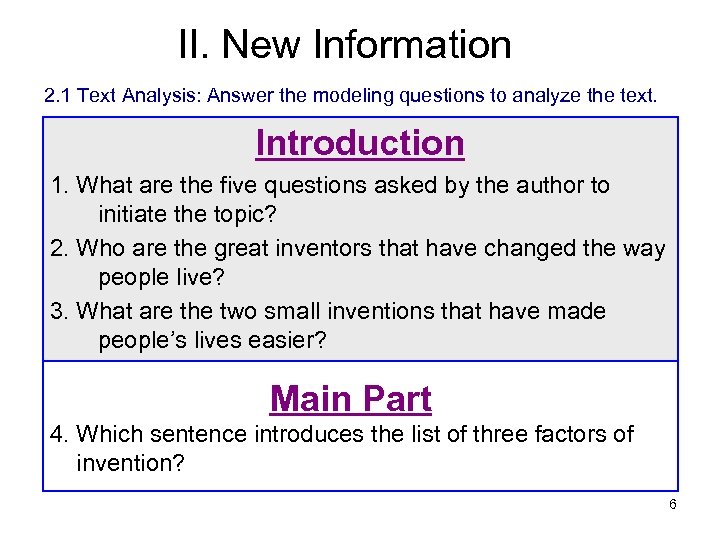 II. New Information

2.1 Text Analysis: Answer the modeling questions to analyze the text.

Introduction

1. What are the five questions asked by the author to initiate the topic?

2. Who are the great inventors that have changed the way people live?

3. What are the two small inventions that have made people's lives easier?

Main Part

4. Which sentence introduces the list of three factors of invention?

6